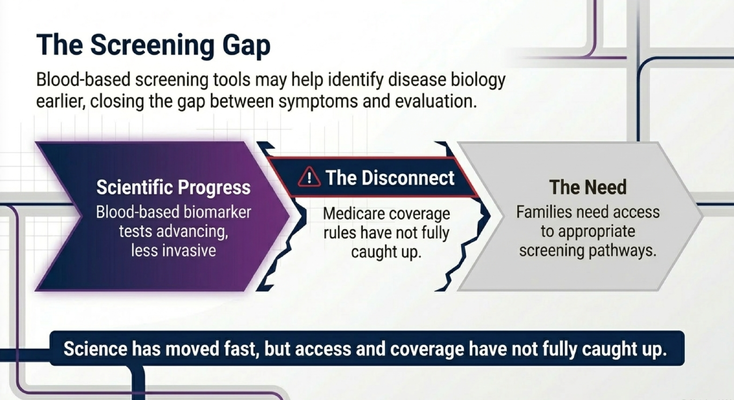 The Screening Gap

Blood-based screening tools may help identify disease biology earlier, closing the gap between symptoms and evaluation.

Scientific Progress
Blood-based biomarker tests advancing, less invasive

The Disconnect
Medicare coverage rules have not fully caught up.

The Need
Families need access to appropriate screening pathways.

Science has moved fast, but access and coverage have not fully caught up.